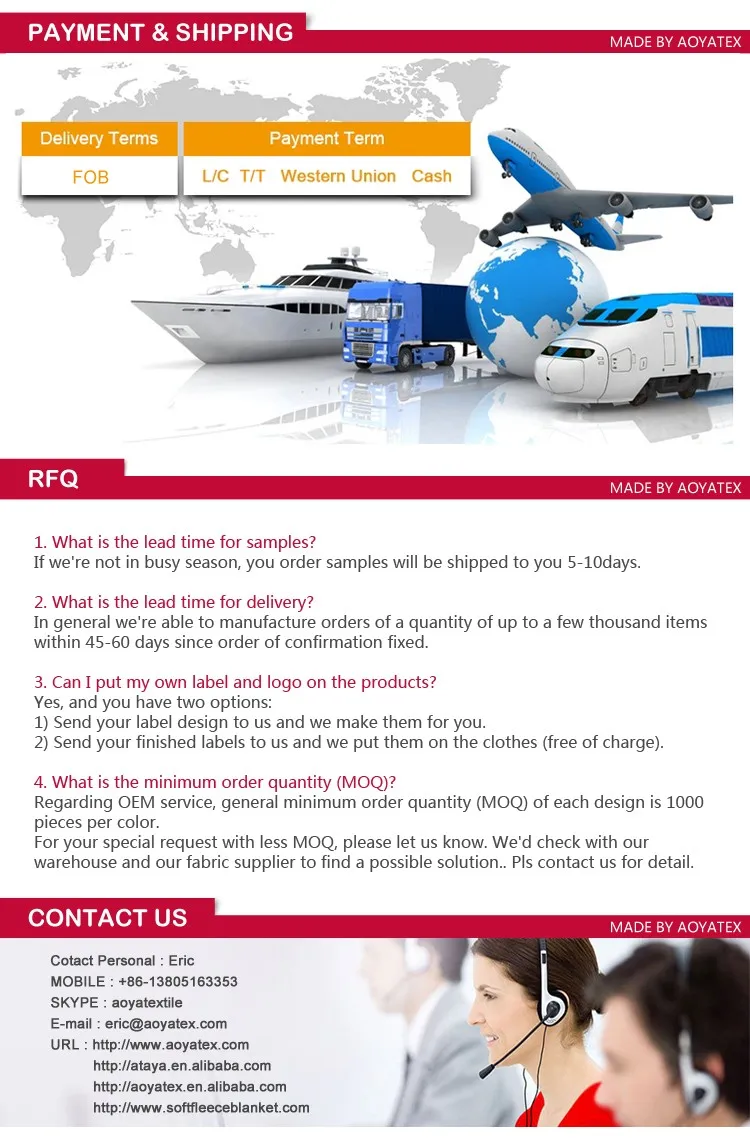 PAYMENT & SHIPPING
MADE BY AOYATEX

| Delivery Terms | Payment Term |
|---|---|
| FOB | L/C T/T Western Union Cash |

RFQ
MADE BY AOYATEX

1. What is the lead time for samples?
If we're not in busy season, you order samples will be shipped to you 5-10days.

2. What is the lead time for delivery?
In general we're able to manufacture orders of a quantity of up to a few thousand items within 45-60 days since order of confirmation fixed.

3. Can I put my own label and logo on the products?
Yes, and you have two options:
1) Send your label design to us and we make them for you.
2) Send your finished labels to us and we put them on the clothes (free of charge).

4. What is the minimum order quantity (MOQ)?
Regarding OEM service, general minimum order quantity (MOQ) of each design is 1000 pieces per color.
For your special request with less MOQ, please let us know. We'd check with our warehouse and our fabric supplier to find a possible solution.. Pls contact us for detail.

CONTACT US
MADE BY AOYATEX

Cotact Personal : Eric
MOBILE : +86-13805163353
SKYPE : aoyatextile
E-mail : eric@aoyatex.com
URL : http://www.aoyatex.com
http://ataya.en.alibaba.com
http://aoyatex.en.alibaba.com
http://www.softfleeceblanket.com